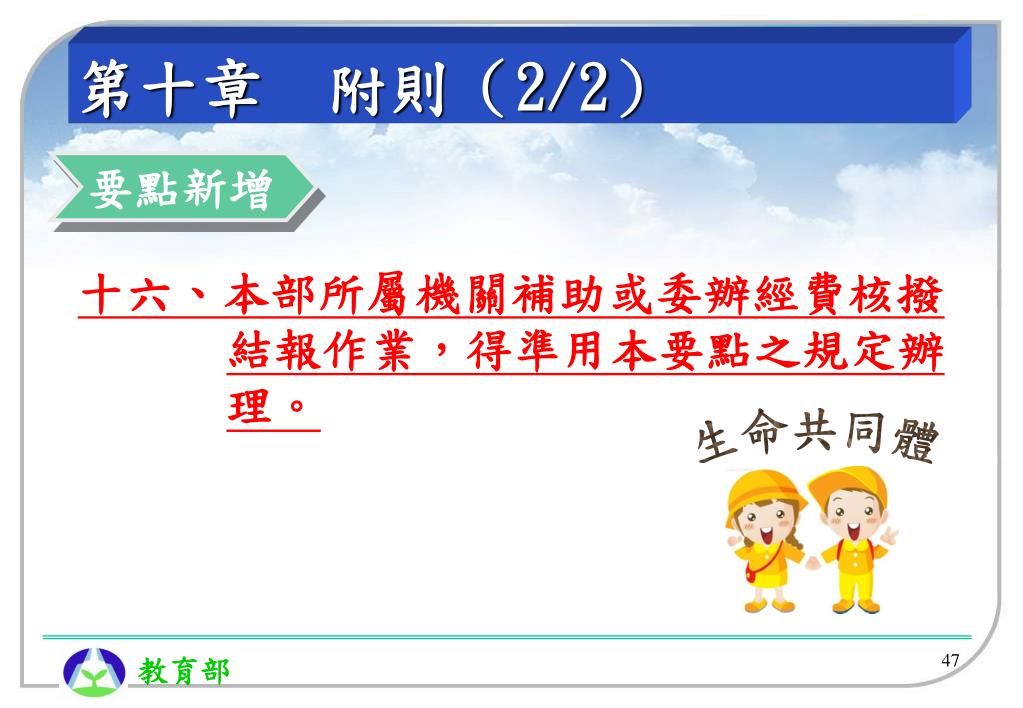 第十章　附則（2/2）

要點新增

十六、本部所屬機關補助或委辦經費核撥結報作業，得準用本要點之規定辦理。

生命共同體

教育部

47